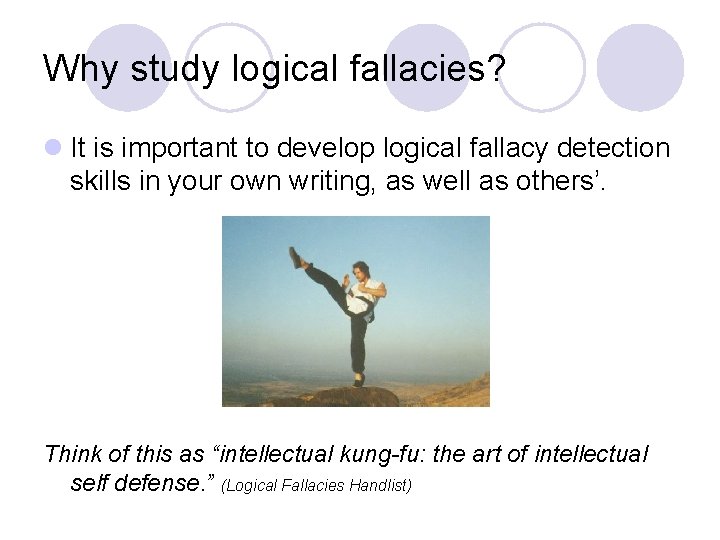 Why study logical fallacies?

It is important to develop logical fallacy detection skills in your own writing, as well as others'.

Think of this as "intellectual kung-fu: the art of intellectual self defense." (Logical Fallacies Handlist)